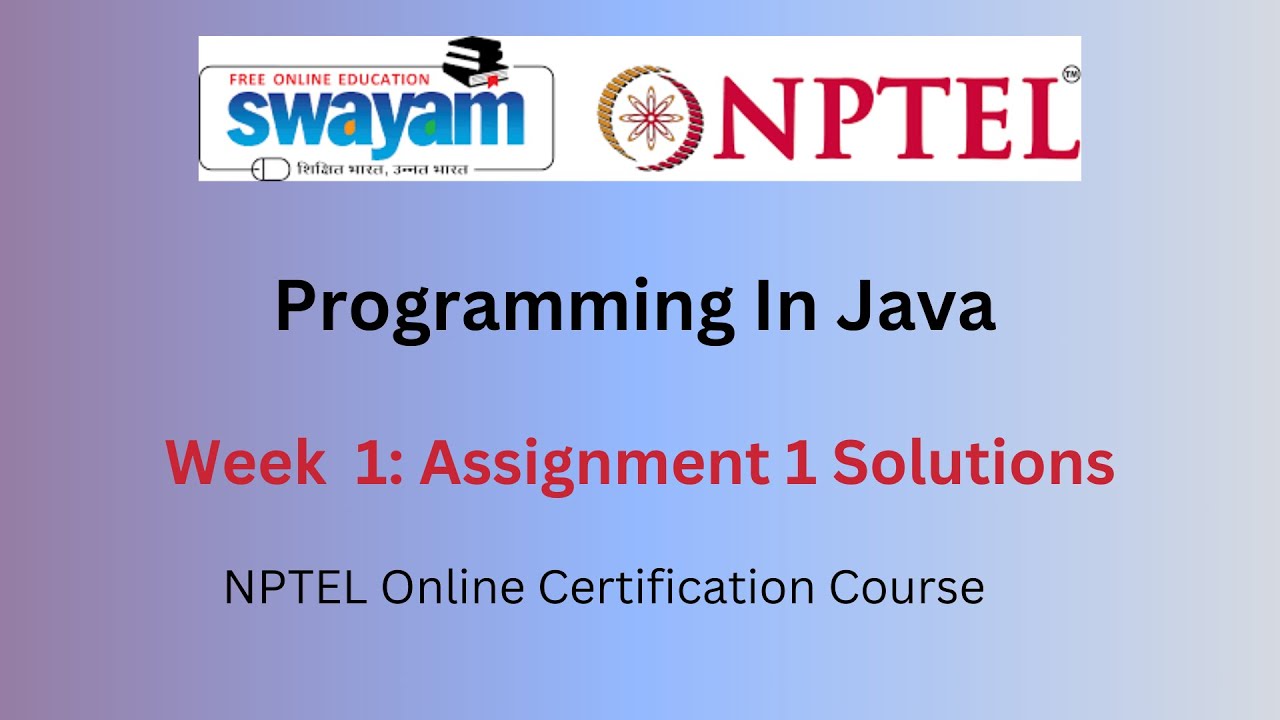 FREE ONLINE EDUCATION
swayam
शिक्षित भारत, उन्नत भारत

NPTEL™

Programming In Java

Week 1: Assignment 1 Solutions

NPTEL Online Certification Course